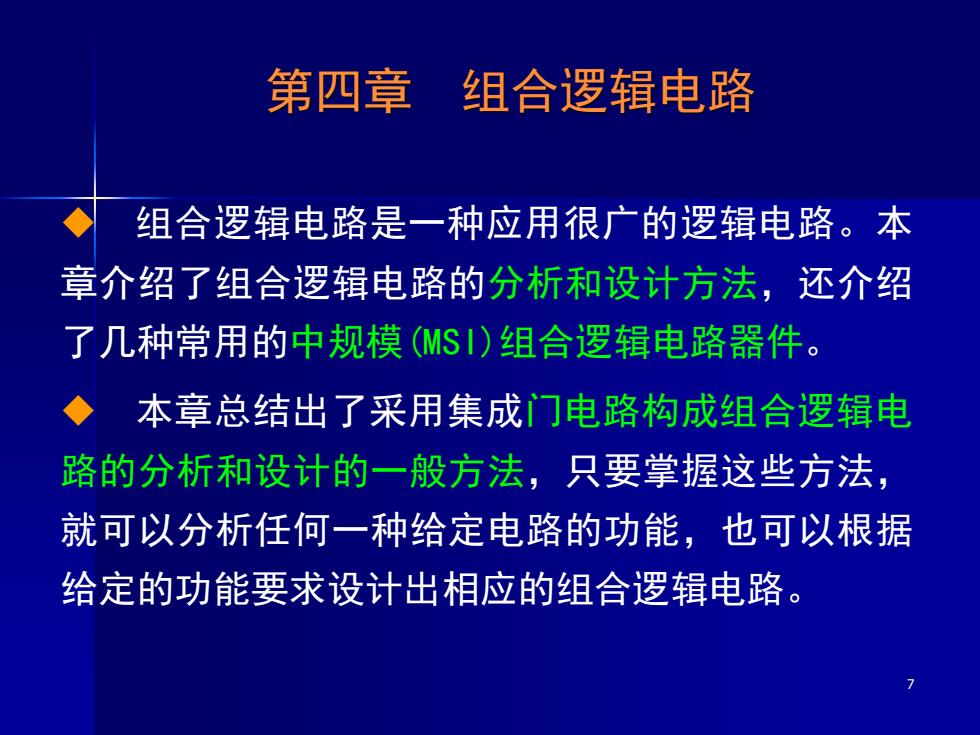 第四章　组合逻辑电路

◆　组合逻辑电路是一种应用很广的逻辑电路。本章介绍了组合逻辑电路的分析和设计方法，还介绍了几种常用的中规模(MSI)组合逻辑电路器件。

◆　本章总结出了采用集成门电路构成组合逻辑电路的分析和设计的一般方法，只要掌握这些方法，就可以分析任何一种给定电路的功能，也可以根据给定的功能要求设计出相应的组合逻辑电路。

7